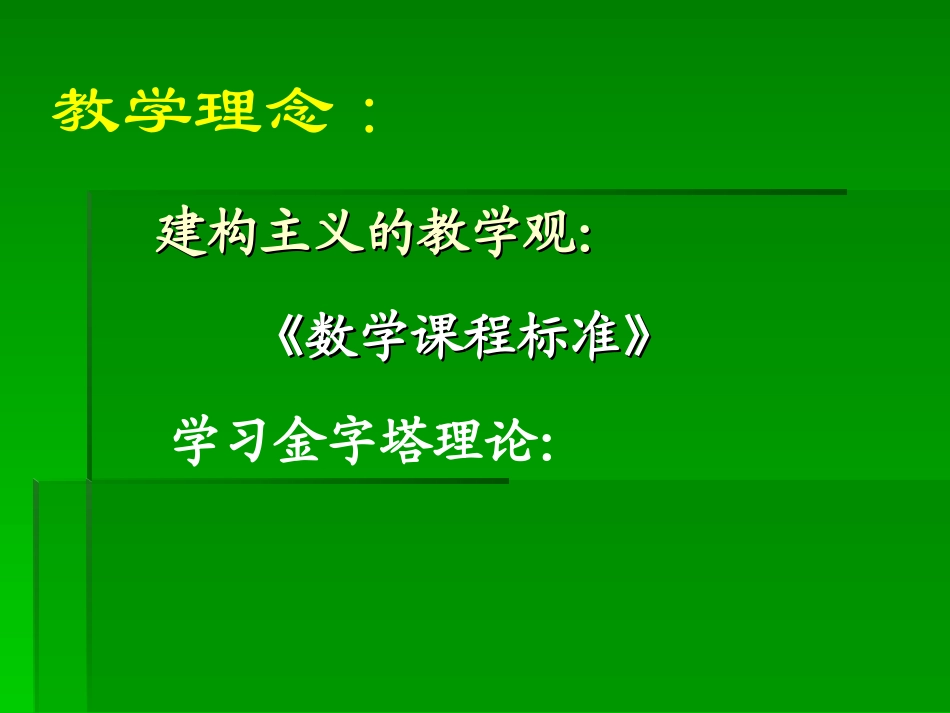 教学理念：

建构主义的教学观:

《数学课程标准》

学习金字塔理论: